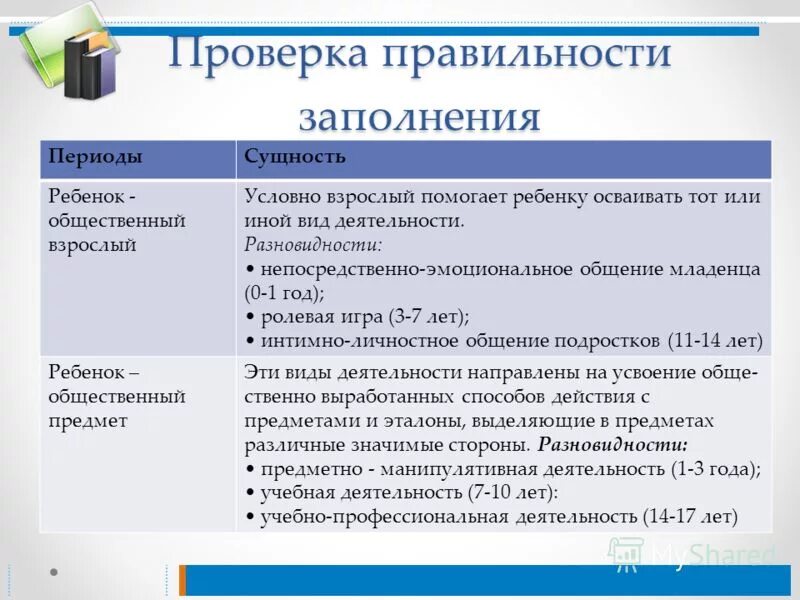 Проверка правильности заполнения

| Периоды | Сущность |
|---|---|
| Ребенок - общественный взрослый | Условно взрослый помогает ребенку осваивать тот или иной вид деятельности. *Разновидности:* • непосредственно-эмоциональное общение младенца (0-1 год); • ролевая игра (3-7 лет); • интимно-личностное общение подростков (11-14 лет) |
| Ребенок – общественный предмет | Эти виды деятельности направлены на усвоение общественно выработанных способов действия с предметами и эталоны, выделяющие в предметах различные значимые стороны. ***Разновидности:*** • предметно - манипулятивная деятельность (1-3 года); • учебная деятельность (7-10 лет): • учебно-профессиональная деятельность (14-17 лет) |

MyShared